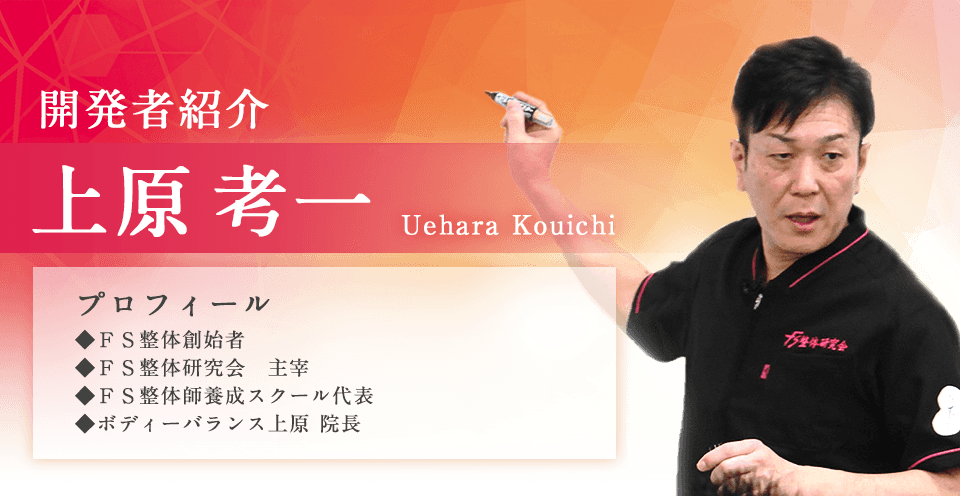 開発者紹介

上原 考一 Uehara Kouichi

プロフィール
◆ＦＳ整体創始者
◆ＦＳ整体研究会　主宰
◆ＦＳ整体師養成スクール代表
◆ボディーバランス上原 院長

FS整体研究会